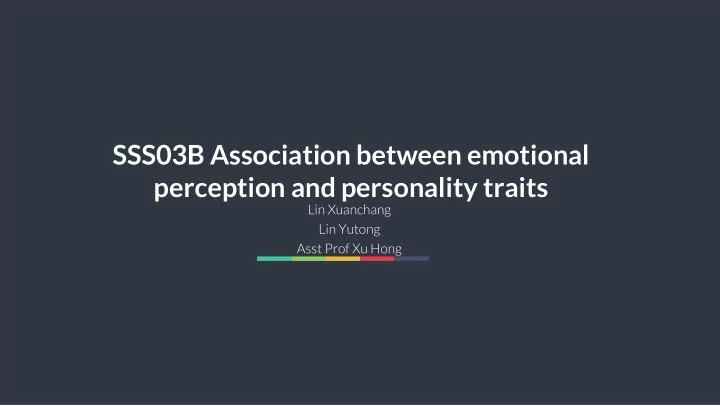 SSS03B Association between emotional perception and personality traits

Lin Xuanchang
Lin Yutong
Asst Prof Xu Hong